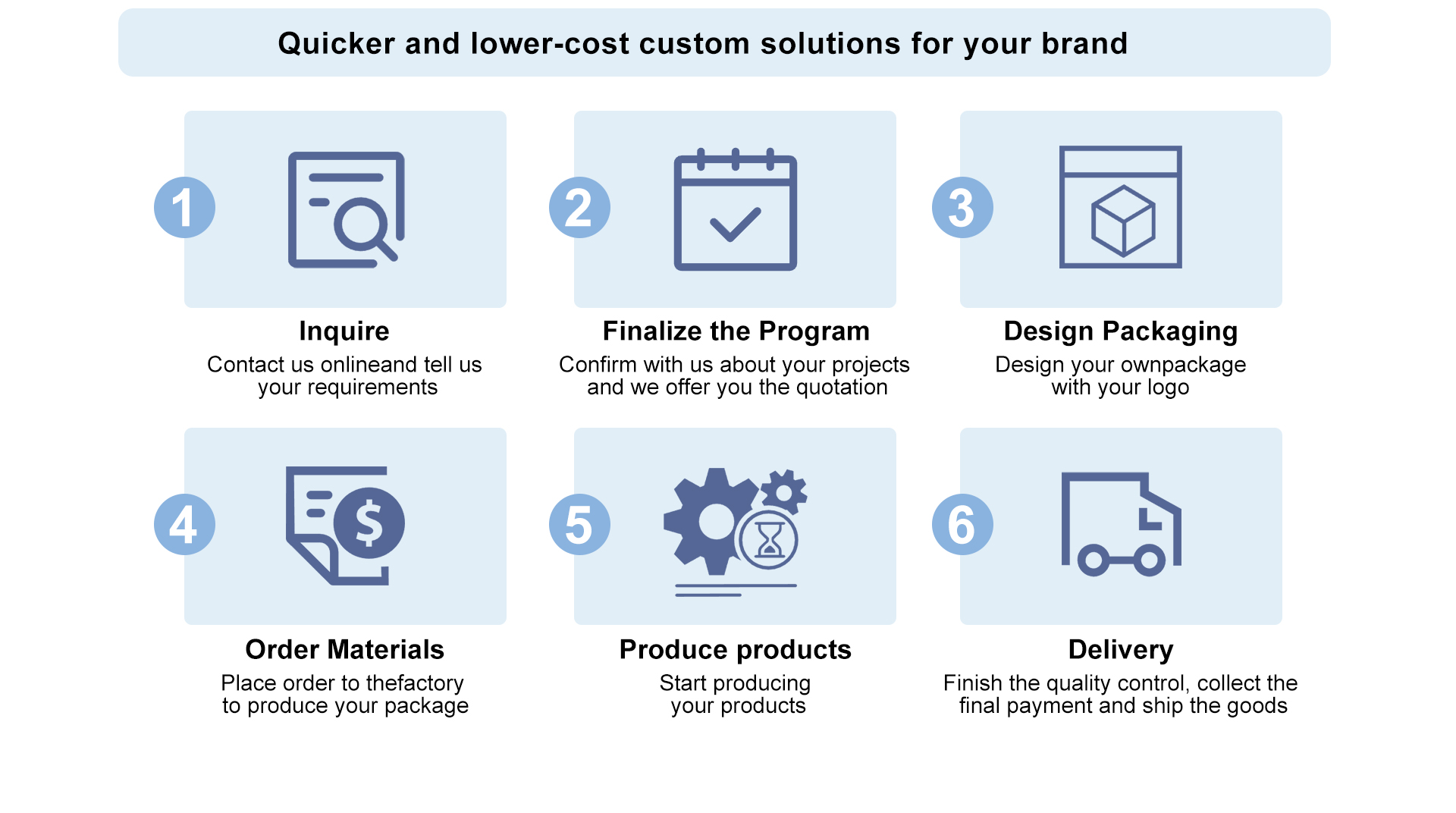 Quicker and lower-cost custom solutions for your brand

1

Inquire

Contact us onlineand tell us your requirements

2

Finalize the Program

Confirm with us about your projects and we offer you the quotation

3

Design Packaging

Design your ownpackage with your logo

4

Order Materials

Place order to thefactory to produce your package

5

Produce products

Start producing your products

6

Delivery

Finish the quality control, collect the final payment and ship the goods